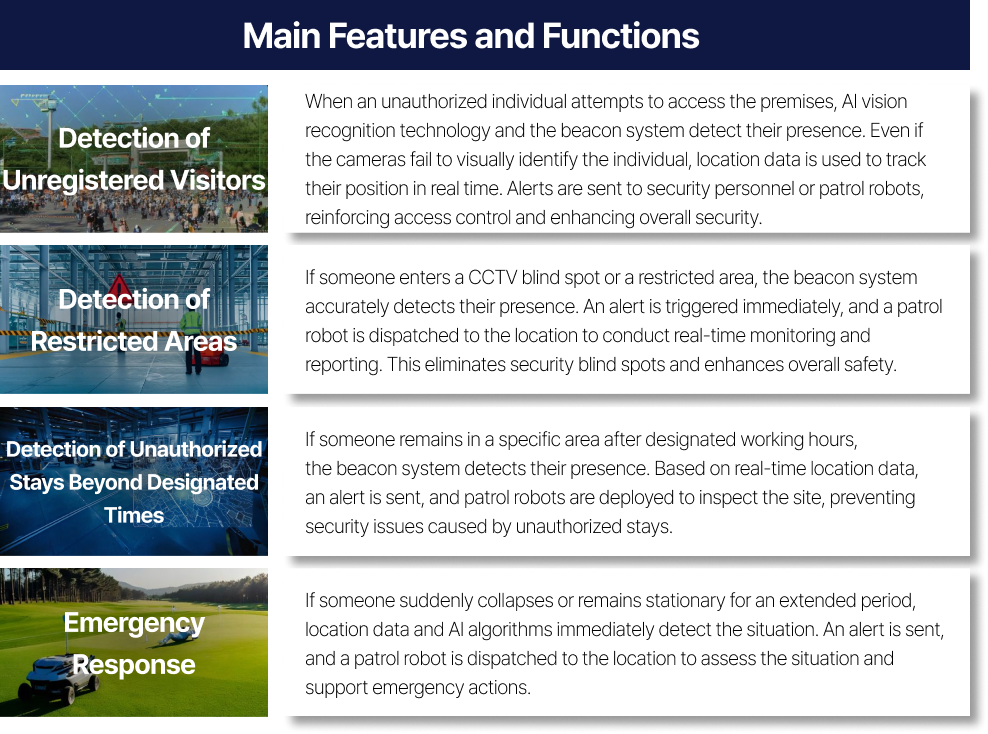 Main Features and Functions

Detection of Unregistered Visitors

When an unauthorized individual attempts to access the premises, AI vision recognition technology and the beacon system detect their presence. Even if the cameras fail to visually identify the individual, location data is used to track their position in real time. Alerts are sent to security personnel or patrol robots, reinforcing access control and enhancing overall security.

Detection of Restricted Areas

If someone enters a CCTV blind spot or a restricted area, the beacon system accurately detects their presence. An alert is triggered immediately, and a patrol robot is dispatched to the location to conduct real-time monitoring and reporting. This eliminates security blind spots and enhances overall safety.

Detection of Unauthorized Stays Beyond Designated Times

If someone remains in a specific area after designated working hours, the beacon system detects their presence. Based on real-time location data, an alert is sent, and patrol robots are deployed to inspect the site, preventing security issues caused by unauthorized stays.

Emergency Response

If someone suddenly collapses or remains stationary for an extended period, location data and AI algorithms immediately detect the situation. An alert is sent, and a patrol robot is dispatched to the location to assess the situation and support emergency actions.